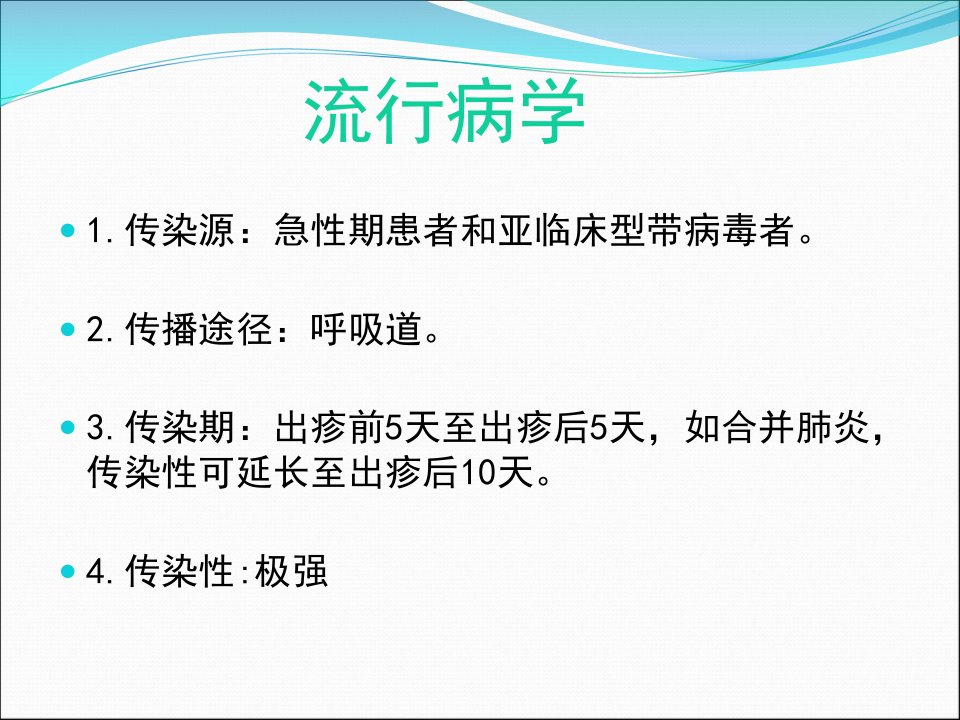 流行病学

1. 传染源：急性期患者和亚临床型带病毒者。

2. 传播途径：呼吸道。

3. 传染期：出疹前5天至出疹后5天，如合并肺炎，传染性可延长至出疹后10天。

4. 传染性:极强